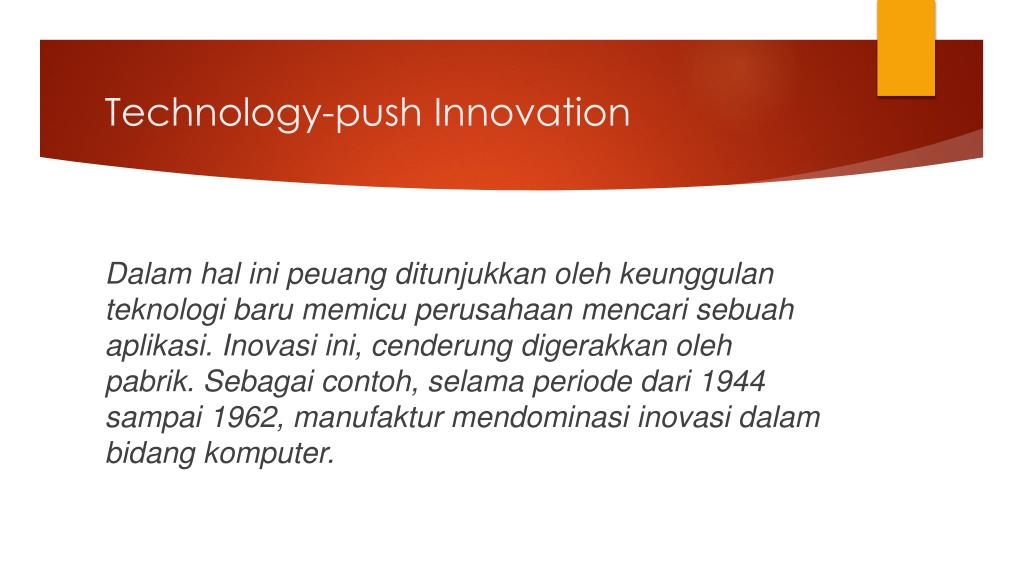 Technology-push Innovation

Dalam hal ini peuang ditunjukkan oleh keunggulan teknologi baru memicu perusahaan mencari sebuah aplikasi. Inovasi ini, cenderung digerakkan oleh pabrik. Sebagai contoh, selama periode dari 1944 sampai 1962, manufaktur mendominasi inovasi dalam bidang komputer.